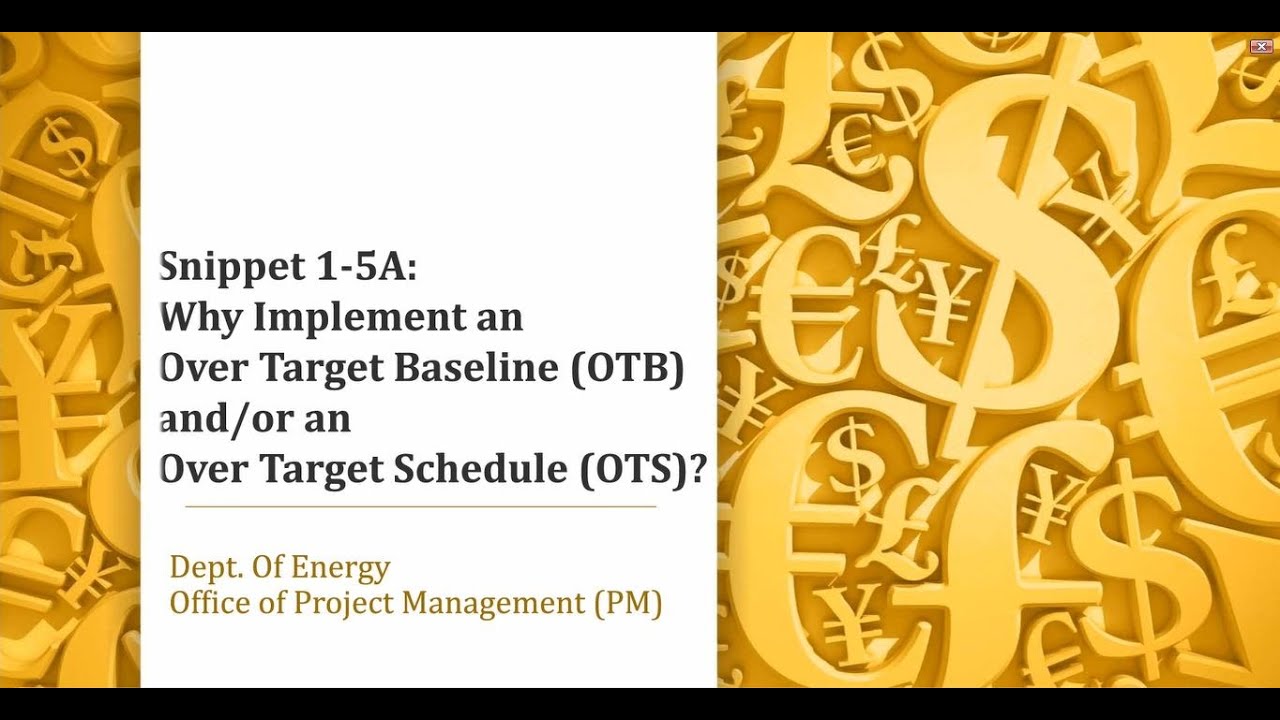 Snippet 1-5A:
Why Implement an
Over Target Baseline (OTB)
and/or an
Over Target Schedule (OTS)?

Dept. Of Energy
Office of Project Management (PM)